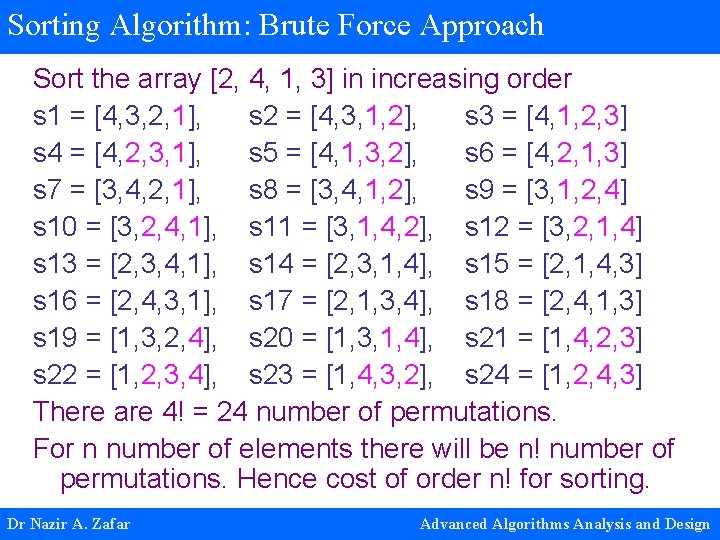 Sorting Algorithm: Brute Force Approach

Sort the array [2, 4, 1, 3] in increasing order

s1 = [4,3,2,1], s2 = [4,3,1,2], s3 = [4,1,2,3]
s4 = [4,2,3,1], s5 = [4,1,3,2], s6 = [4,2,1,3]
s7 = [3,4,2,1], s8 = [3,4,1,2], s9 = [3,1,2,4]
s10 = [3,2,4,1], s11 = [3,1,4,2], s12 = [3,2,1,4]
s13 = [2,3,4,1], s14 = [2,3,1,4], s15 = [2,1,4,3]
s16 = [2,4,3,1], s17 = [2,1,3,4], s18 = [2,4,1,3]
s19 = [1,3,2,4], s20 = [1,3,1,4], s21 = [1,4,2,3]
s22 = [1,2,3,4], s23 = [1,4,3,2], s24 = [1,2,4,3]

There are 4! = 24 number of permutations.

For n number of elements there will be n! number of permutations. Hence cost of order n! for sorting.

Dr Nazir A. Zafar

Advanced Algorithms Analysis and Design